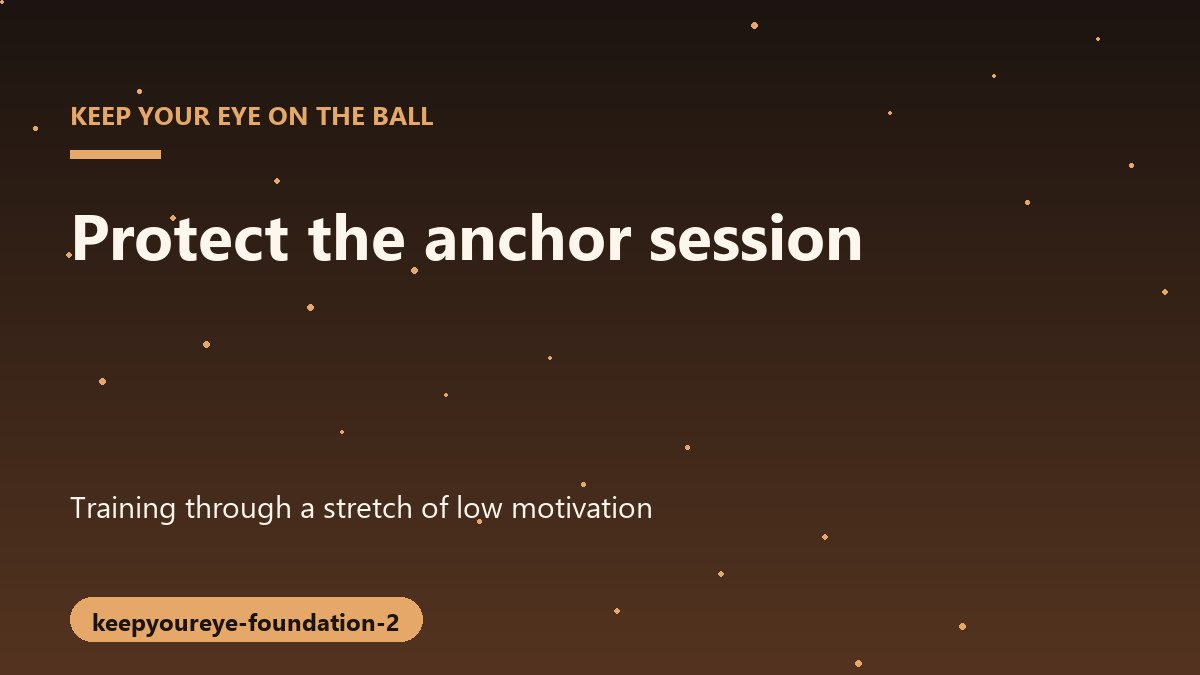 KEEP YOUR EYE ON THE BALL

Protect the anchor session

Training through a stretch of low motivation

keepyoureye-foundation-2